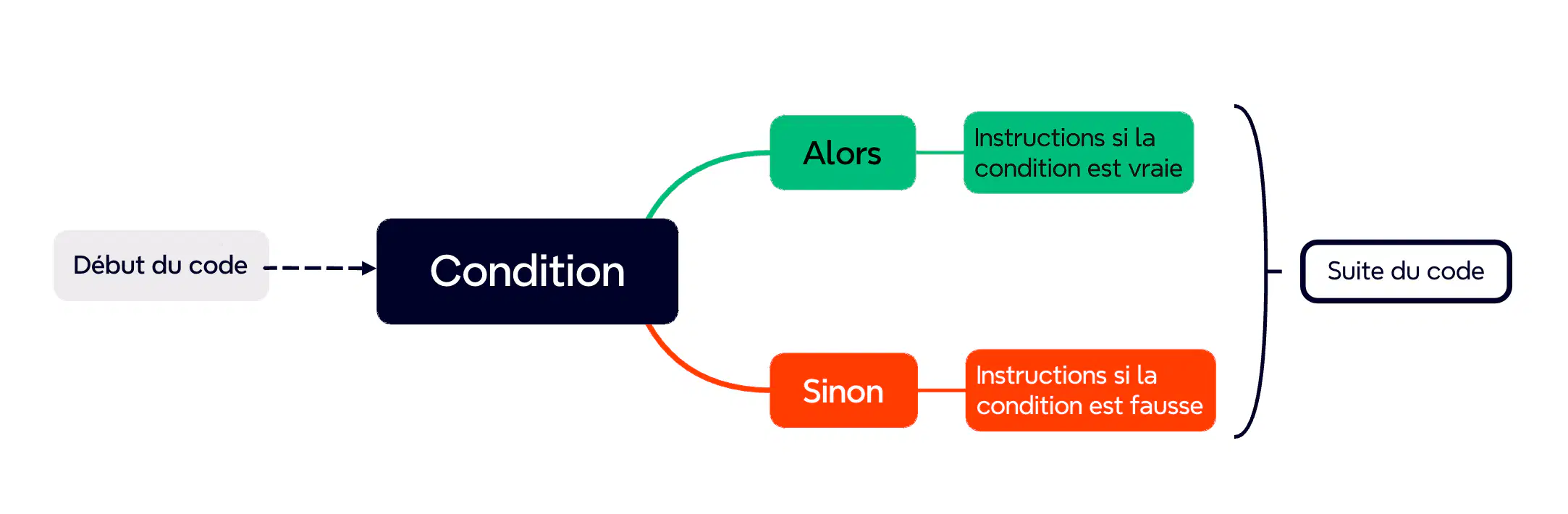 Début du code

Condition

Alors

Instructions si la condition est vraie

Sinon

Instructions si la condition est fausse

Suite du code